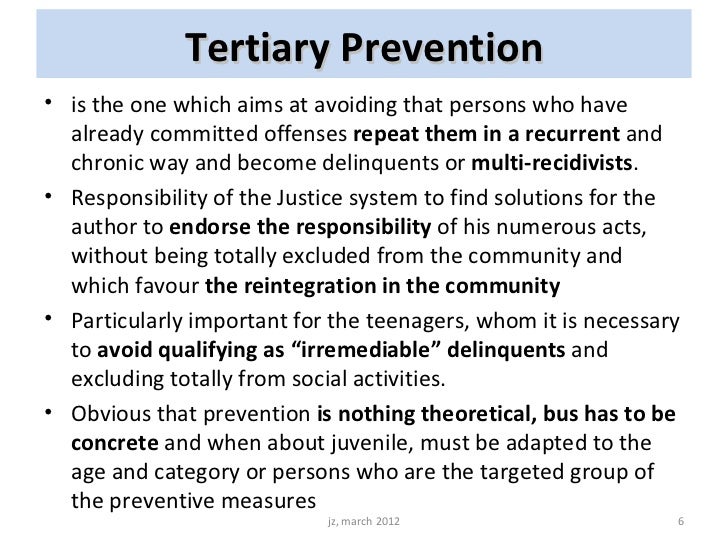 Tertiary Prevention

• is the one which aims at avoiding that persons who have already committed offenses repeat them in a recurrent and chronic way and become delinquents or multi-recidivists.

• Responsibility of the Justice system to find solutions for the author to endorse the responsibility of his numerous acts, without being totally excluded from the community and which favour the reintegration in the community

• Particularly important for the teenagers, whom it is necessary to avoid qualifying as “irremediable” delinquents and excluding totally from social activities.

• Obvious that prevention is nothing theoretical, bus has to be concrete and when about juvenile, must be adapted to the age and category or persons who are the targeted group of the preventive measures

jz, march 2012

6